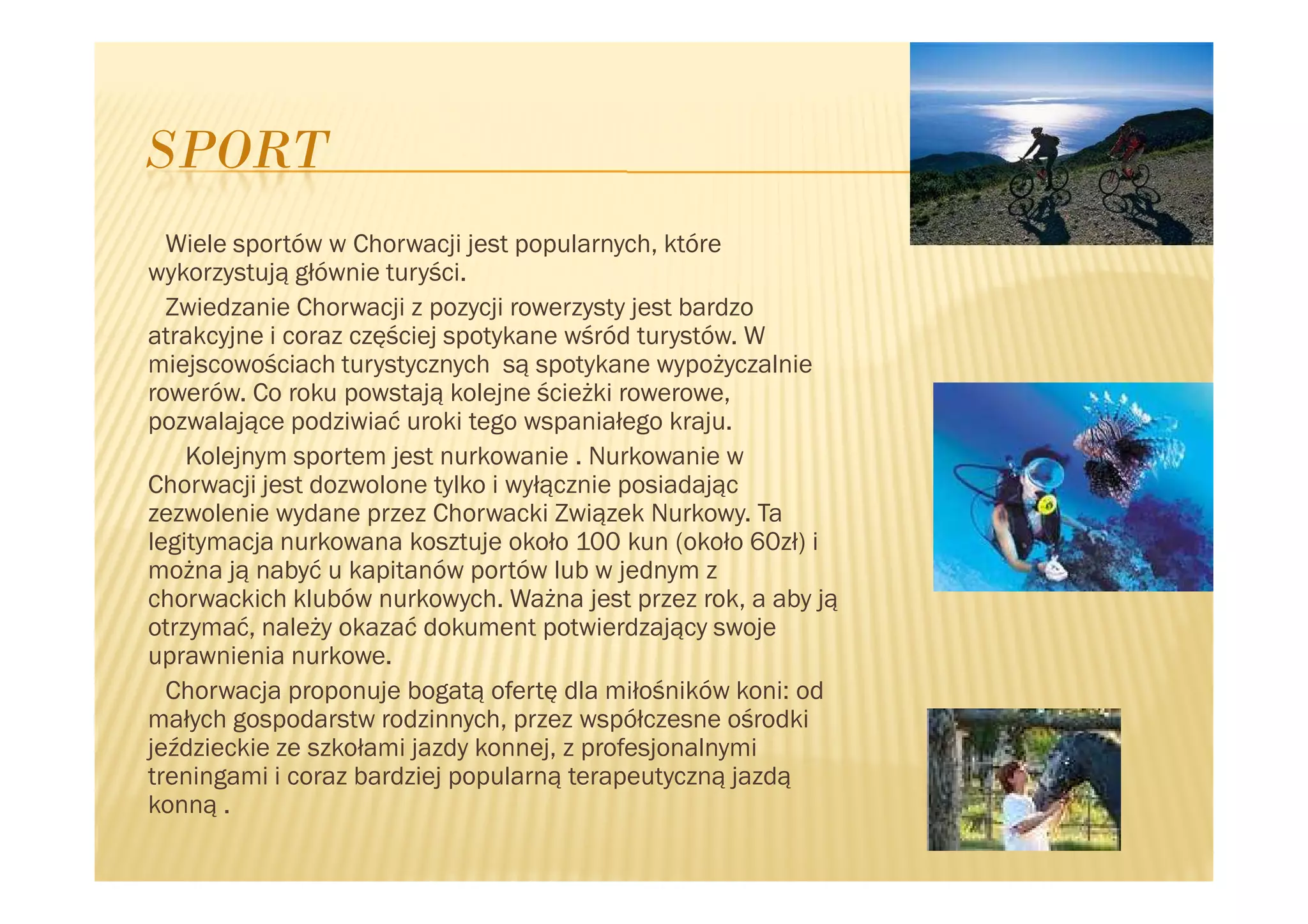 SPORT

Wiele sportów w Chorwacji jest popularnych, które wykorzystują głównie turyści.

Zwiedzanie Chorwacji z pozycji rowerzysty jest bardzo atrakcyjne i coraz częściej spotykane wśród turystów. W miejscowościach turystycznych  są spotykane wypożyczalnie rowerów. Co roku powstają kolejne ścieżki rowerowe, pozwalające podziwiać uroki tego wspaniałego kraju.

Kolejnym sportem jest nurkowanie . Nurkowanie w Chorwacji jest dozwolone tylko i wyłącznie posiadając zezwolenie wydane przez Chorwacki Związek Nurkowy. Ta legitymacja nurkowana kosztuje około 100 kun (około 60zł) i można ją nabyć u kapitanów portów lub w jednym z chorwackich klubów nurkowych. Ważna jest przez rok, a aby ją otrzymać, należy okazać dokument potwierdzający swoje uprawnienia nurkowe.

Chorwacja proponuje bogatą ofertę dla miłośników koni: od małych gospodarstw rodzinnych, przez współczesne ośrodki jeździeckie ze szkołami jazdy konnej, z profesjonalnymi treningami i coraz bardziej popularną terapeutyczną jazdą konną .